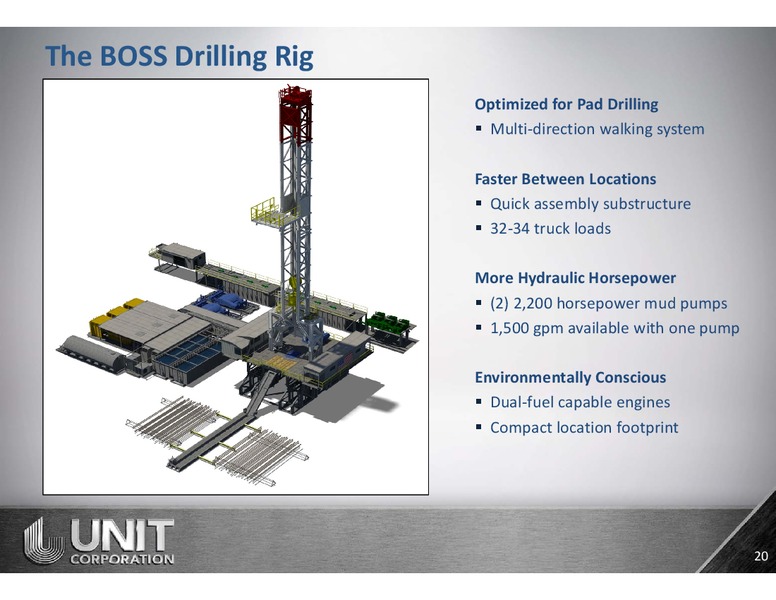 The BOSS Drilling Rig

Optimized for Pad Drilling
▪ Multi-direction walking system

Faster Between Locations
▪ Quick assembly substructure
▪ 32-34 truck loads

More Hydraulic Horsepower
▪ (2) 2,200 horsepower mud pumps
▪ 1,500 gpm available with one pump

Environmentally Conscious
▪ Dual-fuel capable engines
▪ Compact location footprint

UNIT CORPORATION

20